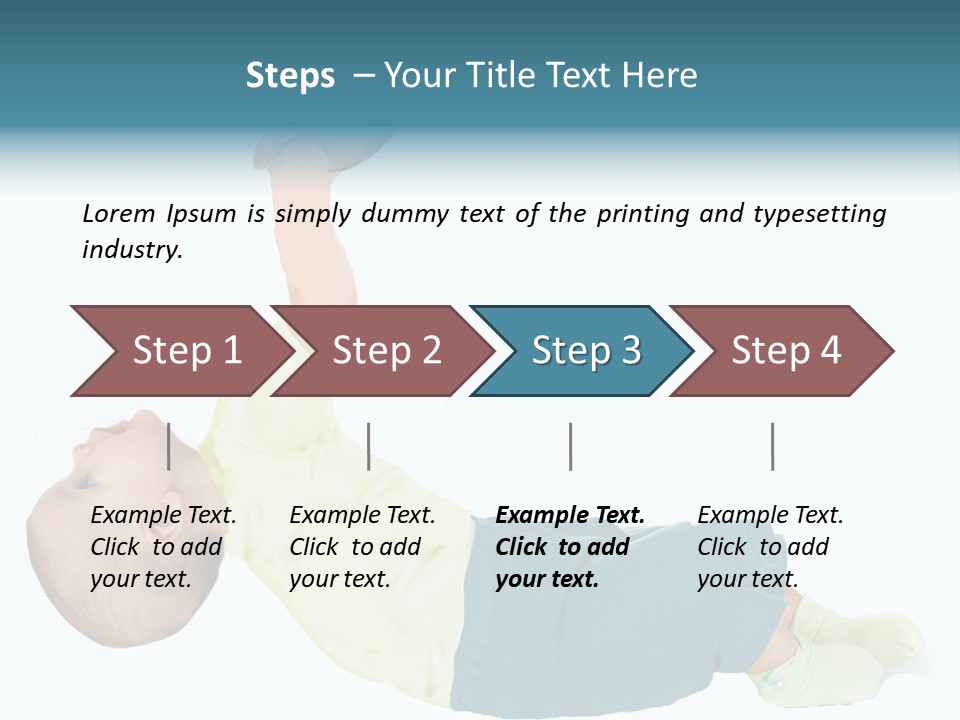 Steps – Your Title Text Here

Lorem Ipsum is simply dummy text of the printing and typesetting industry.

Step 1

Step 2

Step 3

Step 4

Example Text. Click to add your text.

Example Text. Click to add your text.

Example Text. Click to add your text.

Example Text. Click to add your text.